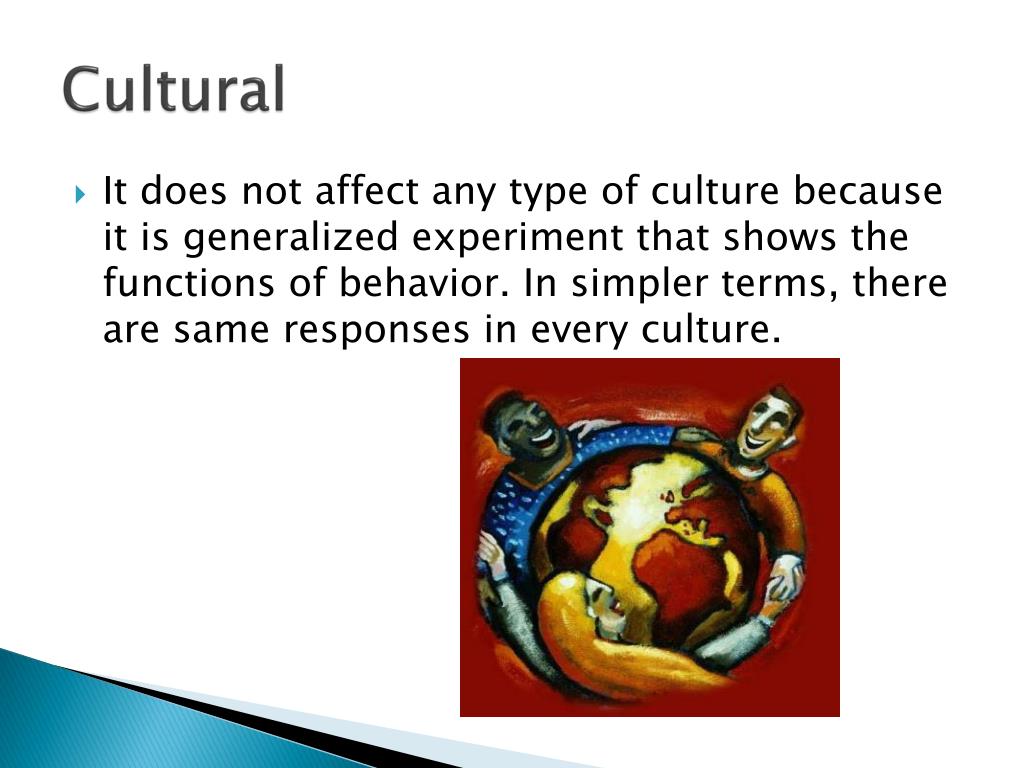 Cultural

It does not affect any type of culture because it is generalized experiment that shows the functions of behavior. In simpler terms, there are same responses in every culture.